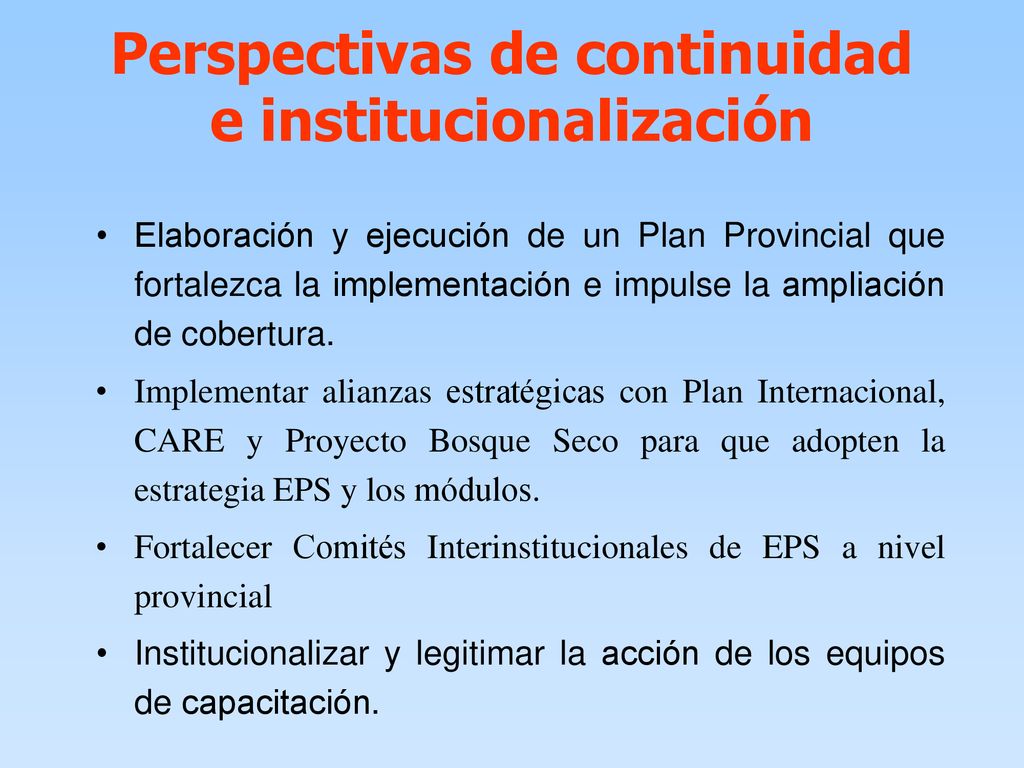 Perspectivas de continuidad e institucionalización

• Elaboración y ejecución de un Plan Provincial que fortalezca la implementación e impulse la ampliación de cobertura.

• Implementar alianzas estratégicas con Plan Internacional, CARE y Proyecto Bosque Seco para que adopten la estrategia EPS y los módulos.

• Fortalecer Comités Interinstitucionales de EPS a nivel provincial

• Institucionalizar y legitimar la acción de los equipos de capacitación.